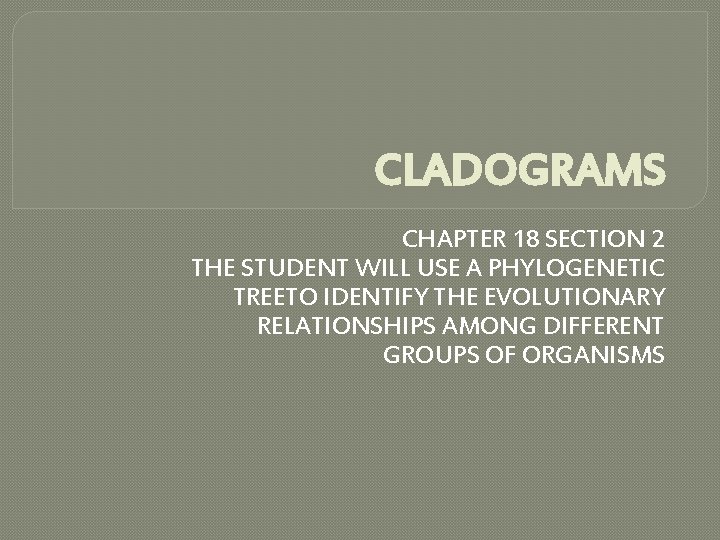 CLADOGRAMS

CHAPTER 18 SECTION 2
THE STUDENT WILL USE A PHYLOGENETIC TREETO IDENTIFY THE EVOLUTIONARY RELATIONSHIPS AMONG DIFFERENT GROUPS OF ORGANISMS